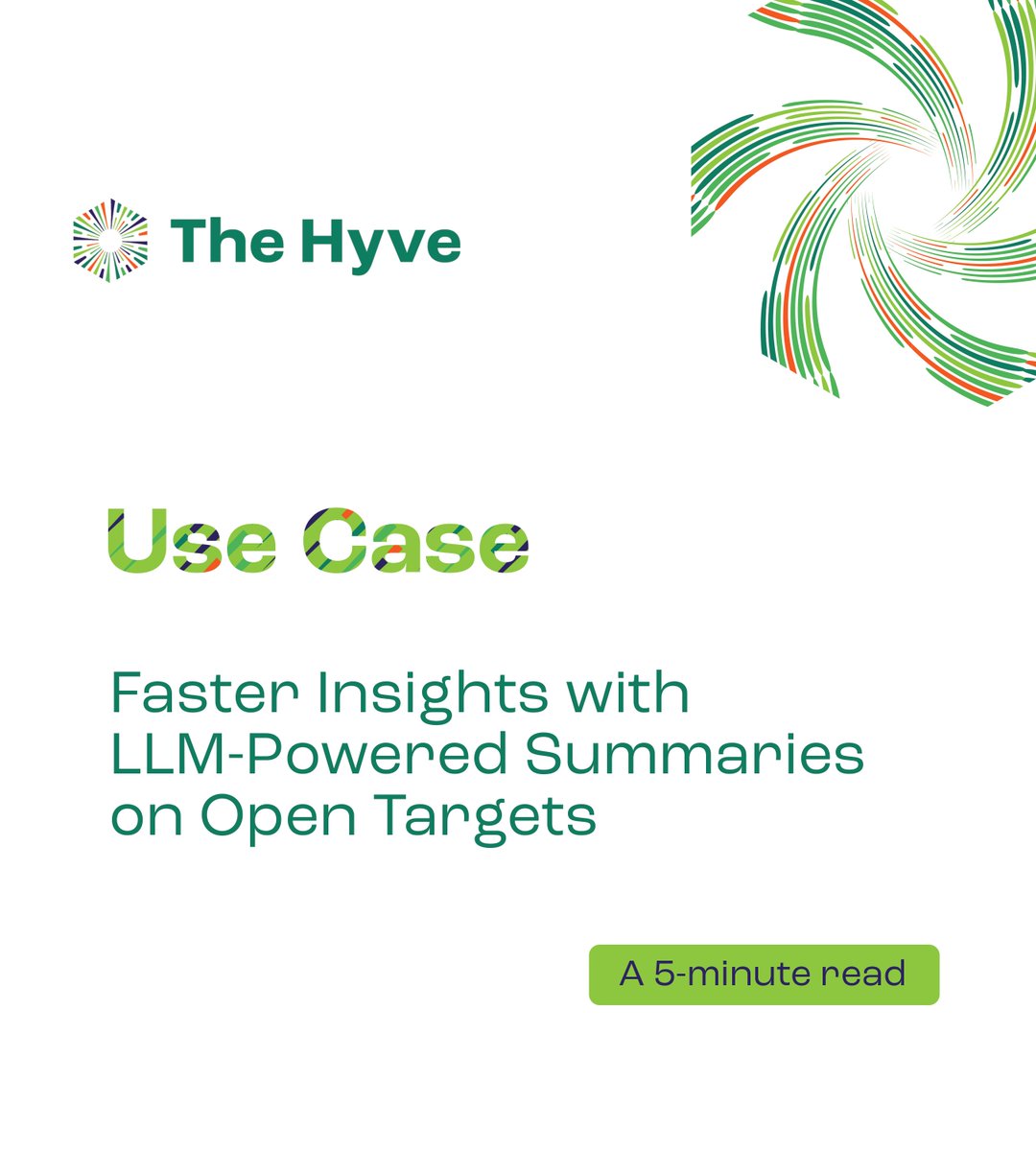 The Hyve

Use Case

Faster Insights with LLM-Powered Summaries on Open Targets

A 5-minute read